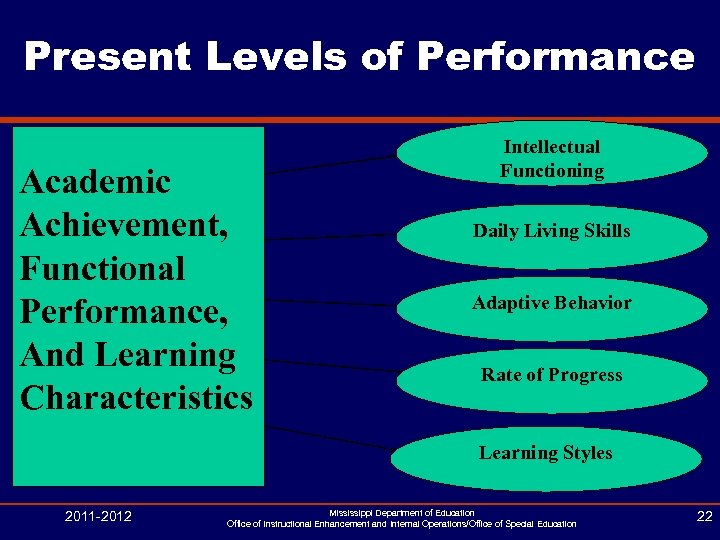 Present Levels of Performance

Academic Achievement, Functional Performance, And Learning Characteristics

Intellectual Functioning

Daily Living Skills

Adaptive Behavior

Rate of Progress

Learning Styles

2011-2012

Mississippi Department of Education
Office of Instructional Enhancement and Internal Operations/Office of Special Education

22